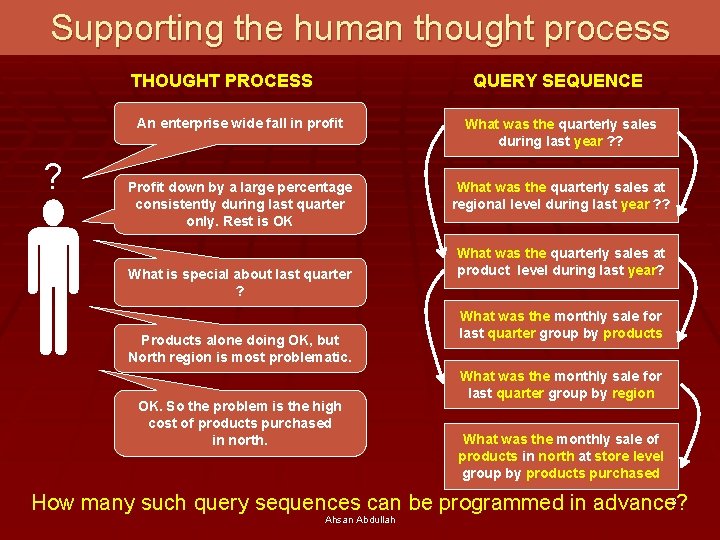 Supporting the human thought process

THOUGHT PROCESS

?

An enterprise wide fall in profit

Profit down by a large percentage consistently during last quarter only. Rest is OK

What is special about last quarter ?

Products alone doing OK, but North region is most problematic.

OK. So the problem is the high cost of products purchased in north.

QUERY SEQUENCE

What was the quarterly sales during last year ??

What was the quarterly sales at regional level during last year ??

What was the quarterly sales at product level during last year?

What was the monthly sale for last quarter group by products

What was the monthly sale for last quarter group by region

What was the monthly sale of products in north at store level group by products purchased

How many such query sequences can be programmed in advance?

Ahsan Abdullah